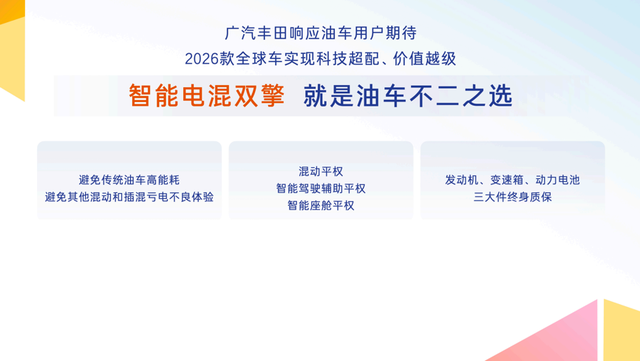 广汽丰田响应油车用户期待
2026款全球车实现科技超配、价值越级

智能电混双擎 就是油车不二之选

避免传统油车高能耗
避免其他混动和插混亏电不良体验

混动平权
智能驾驶辅助平权
智能座舱平权

发动机、变速箱、动力电池
三大件终身质保